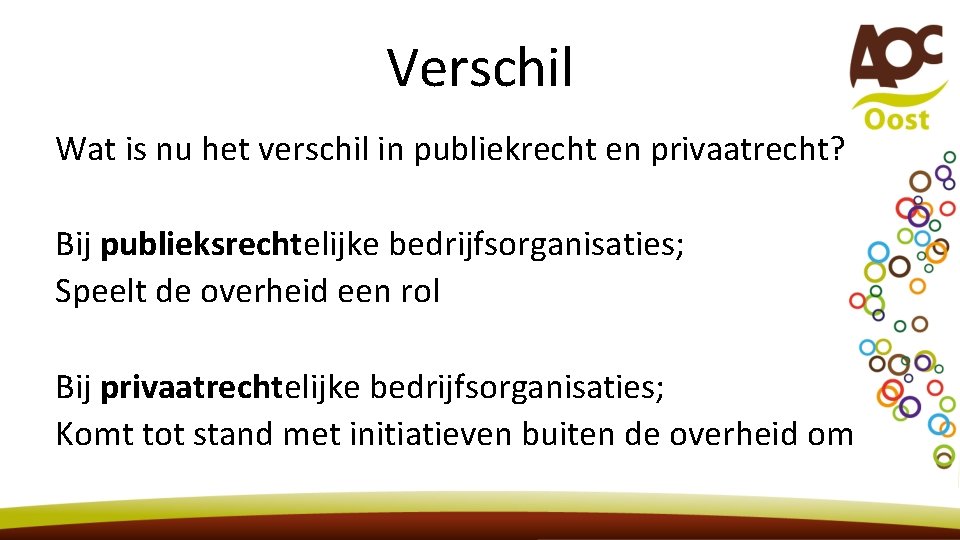 Verschil

AOC Oost

Wat is nu het verschil in publiekrecht en privaatrecht?

Bij publieksrechtelijke bedrijfsorganisaties;
Speelt de overheid een rol

Bij privaatrechtelijke bedrijfsorganisaties;
Komt tot stand met initiatieven buiten de overheid om